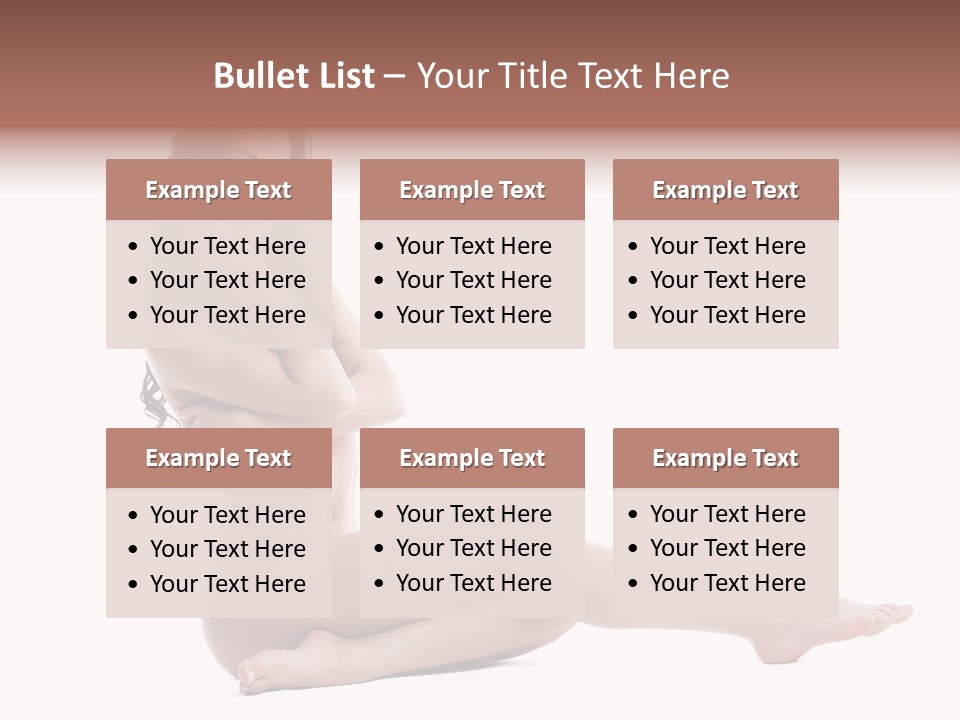 Bullet List – Your Title Text Here

Example Text
• Your Text Here
• Your Text Here
• Your Text Here

Example Text
• Your Text Here
• Your Text Here
• Your Text Here

Example Text
• Your Text Here
• Your Text Here
• Your Text Here

Example Text
• Your Text Here
• Your Text Here
• Your Text Here

Example Text
• Your Text Here
• Your Text Here
• Your Text Here

Example Text
• Your Text Here
• Your Text Here
• Your Text Here